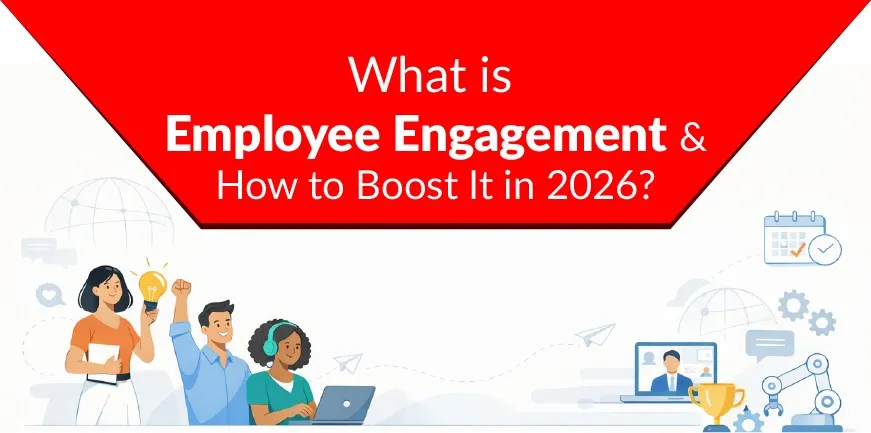 What is
Employee Engagement &
How to Boost It in 2026?